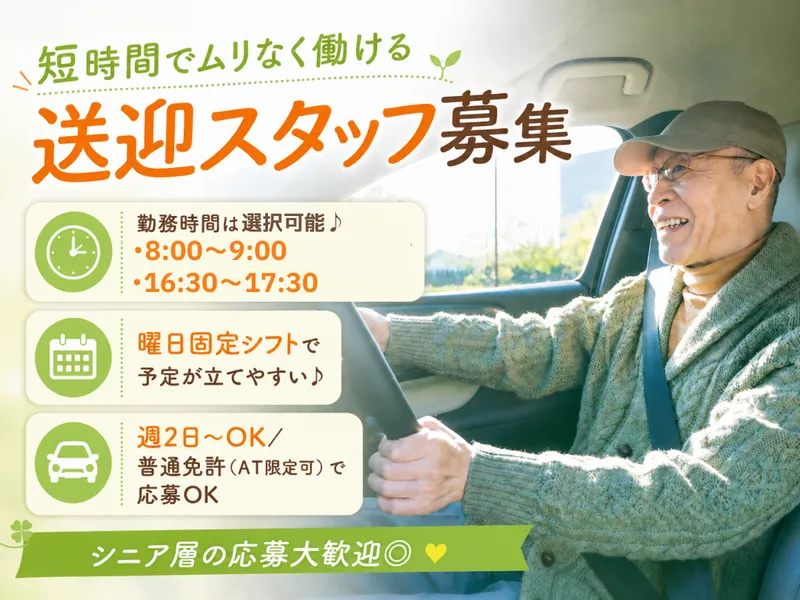 短時間でムリなく働ける
送迎スタッフ募集

勤務時間は選択可能♪
・8:00～9:00
・16:30～17:30

曜日固定シフトで
予定が立てやすい♪

週2日～OK／
普通免許（AT限定可）で
応募OK

シニア層の応募大歓迎◎ ♥